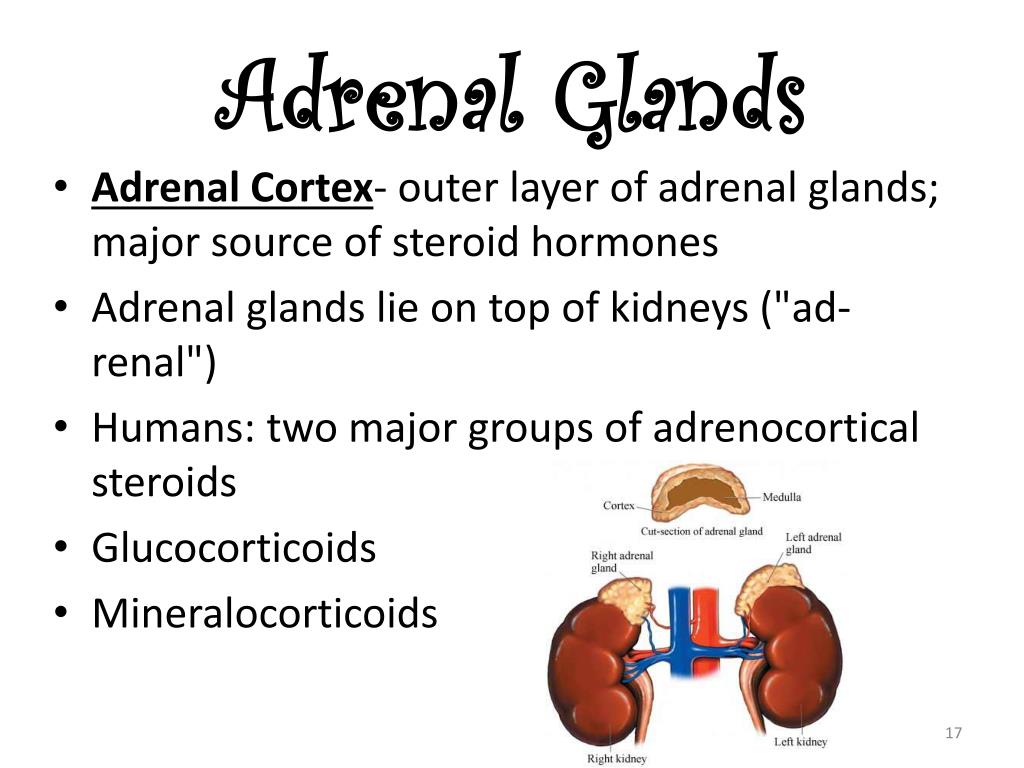 Adrenal Glands

• Adrenal Cortex- outer layer of adrenal glands; major source of steroid hormones
• Adrenal glands lie on top of kidneys ("ad-renal")
• Humans: two major groups of adrenocortical steroids
• Glucocorticoids
• Mineralocorticoids

Cortex
Medulla
Cut-section of adrenal gland
Right adrenal gland
Left adrenal gland
Right kidney
Left kidney

17